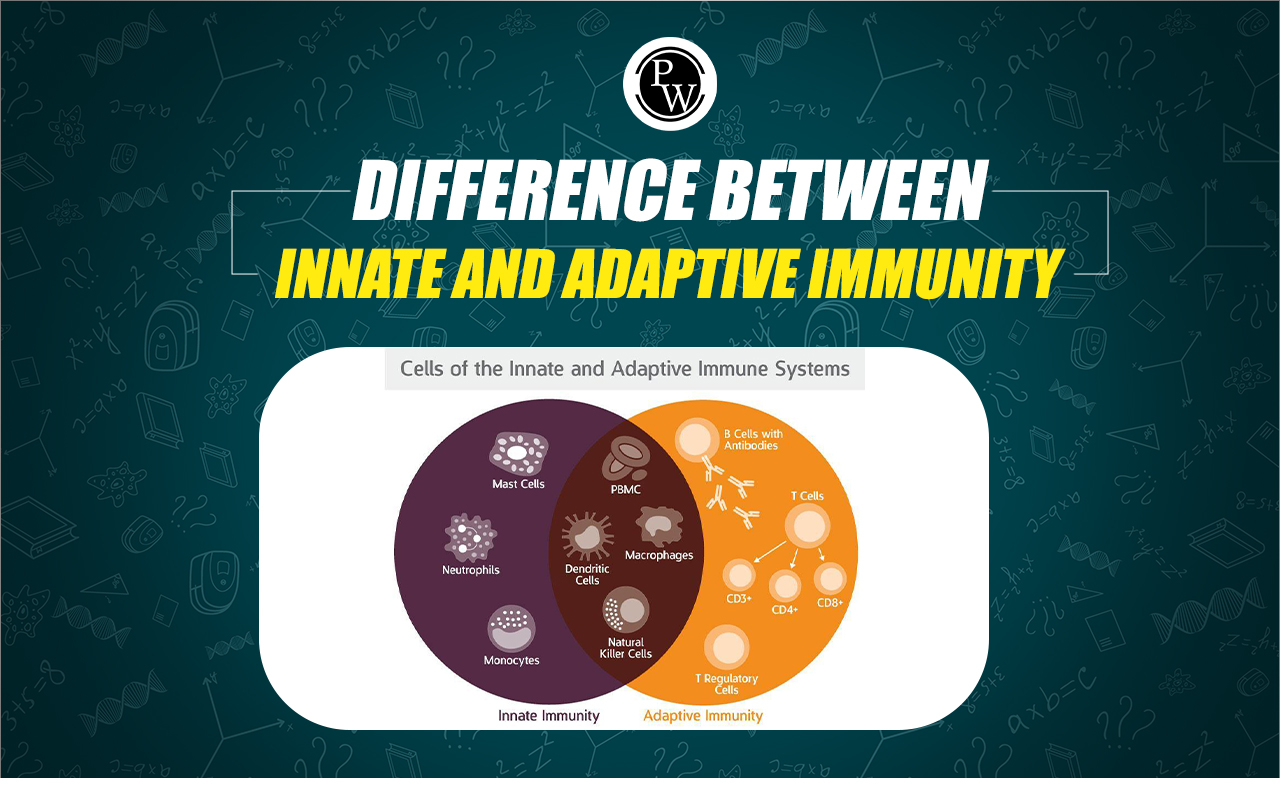 PW

DIFFERENCE BETWEEN
INNATE AND ADAPTIVE IMMUNITY

Cells of the Innate and Adaptive Immune Systems

Mast Cells

Neutrophils

Monocytes

PBMC

Dendritic Cells

Macrophages

Natural Killer Cells

B Cells with Antibodies

T Cells

CD3+

CD4+

CD8+

T Regulatory Cells

Innate Immunity

Adaptive Immunity